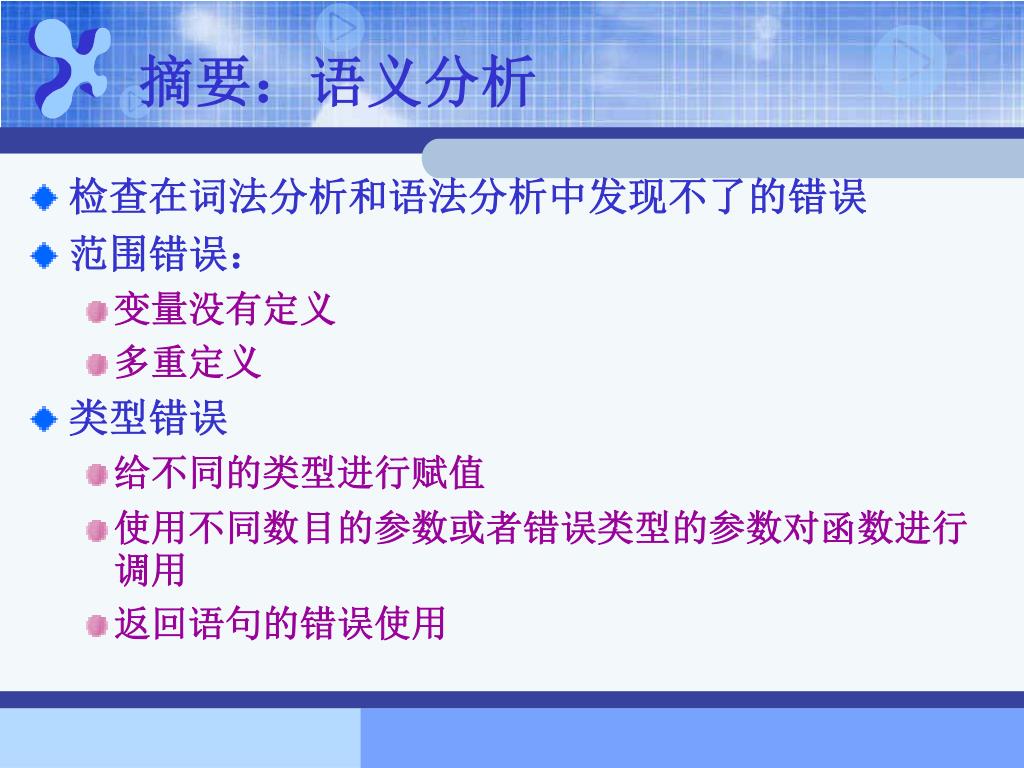 摘要：语义分析

检查在词法分析和语法分析中发现不了的错误

范围错误：

变量没有定义

多重定义

类型错误

给不同的类型进行赋值

使用不同数目的参数或者错误类型的参数对函数进行调用

返回语句的错误使用